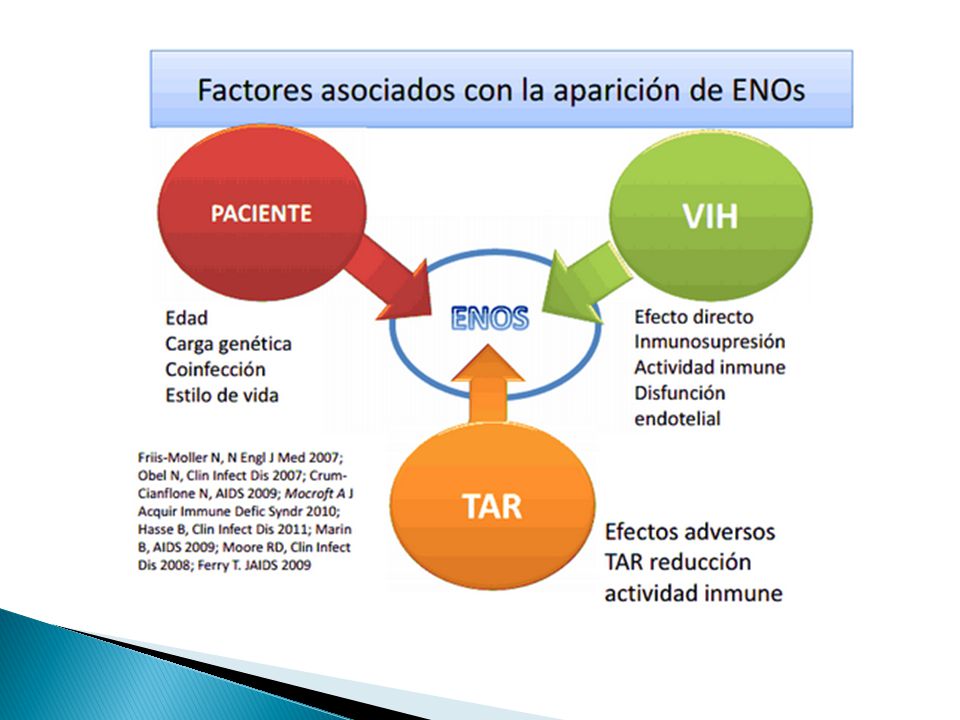 Factores asociados con la aparición de ENOs

PACIENTE

VIH

ENOS

Edad
Carga genética
Coinfección
Estilo de vida

Efecto directo
Inmunosupresión
Actividad inmune
Disfunción endotelial

Friis-Moller N, N Engl J Med 2007; Obel N, Clin Infect Dis 2007; Crum-Cianflone N, AIDS 2009; Mocroft A J Acquir Immune Defic Syndr 2010; Hasse B, Clin Infect Dis 2011; Marin B, AIDS 2009; Moore RD, Clin Infect Dis 2008; Ferry T. JAIDS 2009

TAR

Efectos adversos
TAR reducción
actividad inmune